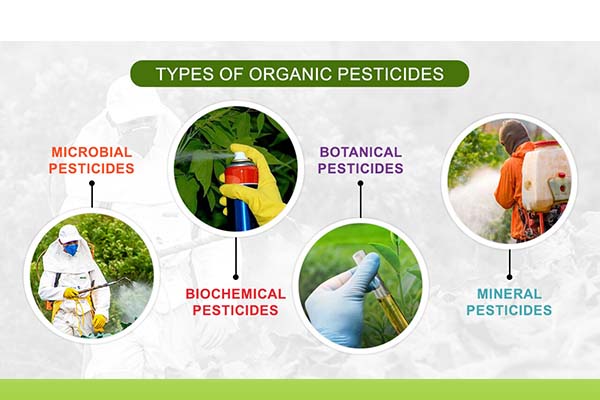 TYPES OF ORGANIC PESTICIDES

MICROBIAL PESTICIDES

BIOCHEMICAL PESTICIDES

BOTANICAL PESTICIDES

MINERAL PESTICIDES